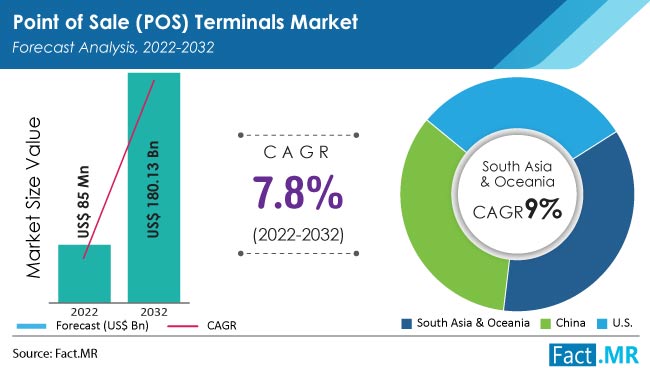 Point of Sale (POS) Terminals Market
Forecast Analysis, 2022-2032

Market Size Value

US$ 85 Mn

US$ 180.13 Bn

2022
2032

Forecast (US$ Bn)
CAGR

CAGR
7.8%
(2022-2032)

South Asia & Oceania
CAGR 9%

South Asia & Oceania
China
U.S.

Source: Fact.MR

Fact.MR